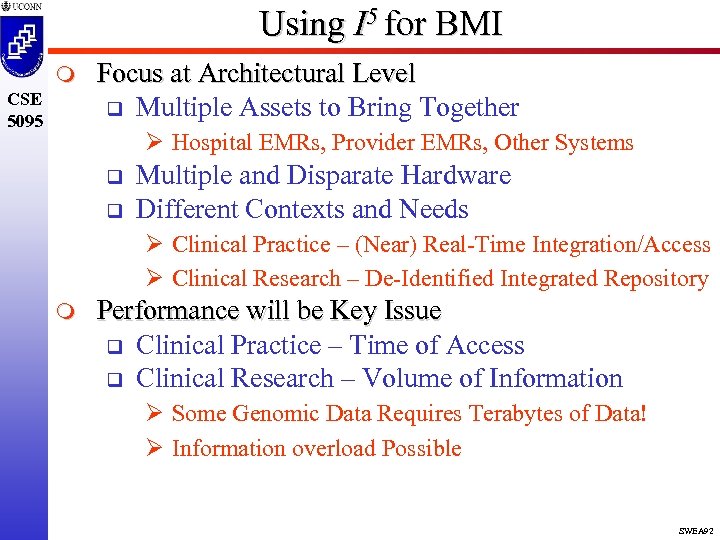 UCONN

CSE 5095

Using $I^5$ for BMI

Focus at Architectural Level
Multiple Assets to Bring Together
Hospital EMRs, Provider EMRs, Other Systems
Multiple and Disparate Hardware
Different Contexts and Needs
Clinical Practice – (Near) Real-Time Integration/Access
Clinical Research – De-Identified Integrated Repository
Performance will be Key Issue
Clinical Practice – Time of Access
Clinical Research – Volume of Information
Some Genomic Data Requires Terabytes of Data!
Information overload Possible

SWEA92